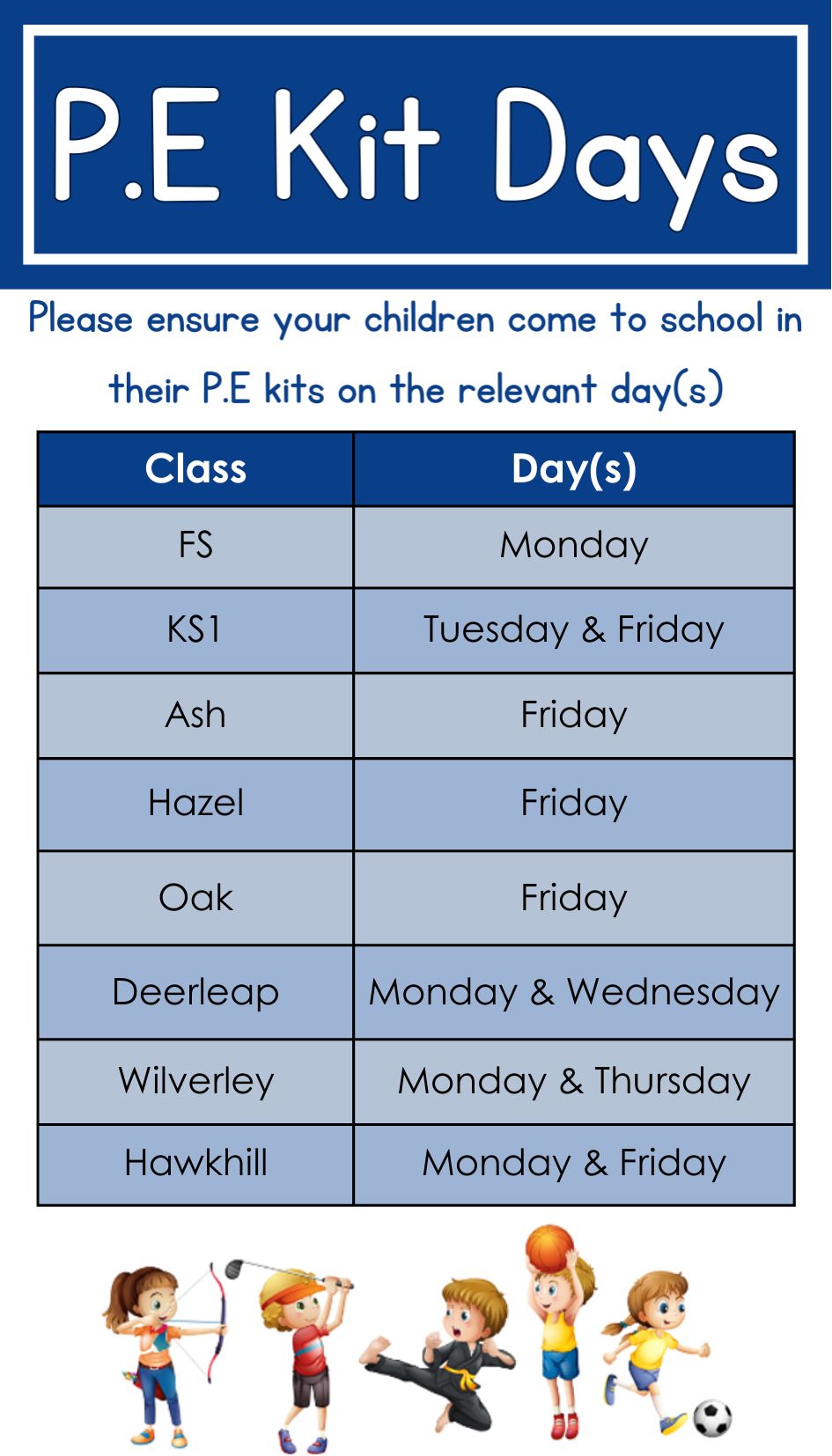 P.E Kit Days

Please ensure your children come to school in their P.E kits on the relevant day(s)

| Class | Day(s) |
|---|---|
| FS | Monday |
| KS1 | Tuesday & Friday |
| Ash | Friday |
| Hazel | Friday |
| Oak | Friday |
| Deerleap | Monday & Wednesday |
| Wilverley | Monday & Thursday |
| Hawkhill | Monday & Friday |